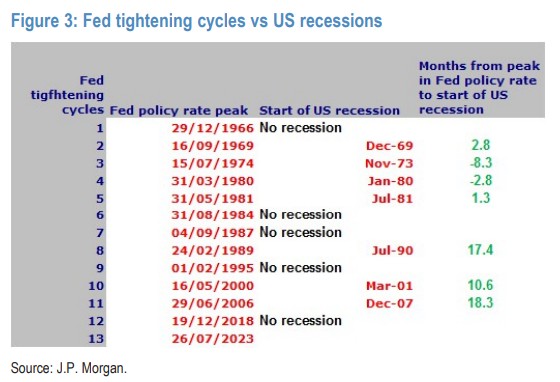 Figure 3: Fed tightening cycles vs US recessions

| Fed tigfhtening cycles | Fed policy rate peak | Start of US recession | Months from peak in Fed policy rate to start of US recession |
|---|---|---|---|
| 1 | 29/12/1966 | No recession | |
| 2 | 16/09/1969 | Dec-69 | 2.8 |
| 3 | 15/07/1974 | Nov-73 | -8.3 |
| 4 | 31/03/1980 | Jan-80 | -2.8 |
| 5 | 31/05/1981 | Jul-81 | 1.3 |
| 6 | 31/08/1984 | No recession | |
| 7 | 04/09/1987 | No recession | |
| 8 | 24/02/1989 | Jul-90 | 17.4 |
| 9 | 01/02/1995 | No recession | |
| 10 | 16/05/2000 | Mar-01 | 10.6 |
| 11 | 29/06/2006 | Dec-07 | 18.3 |
| 12 | 19/12/2018 | No recession | |
| 13 | 26/07/2023 | | |

Source: J.P. Morgan.